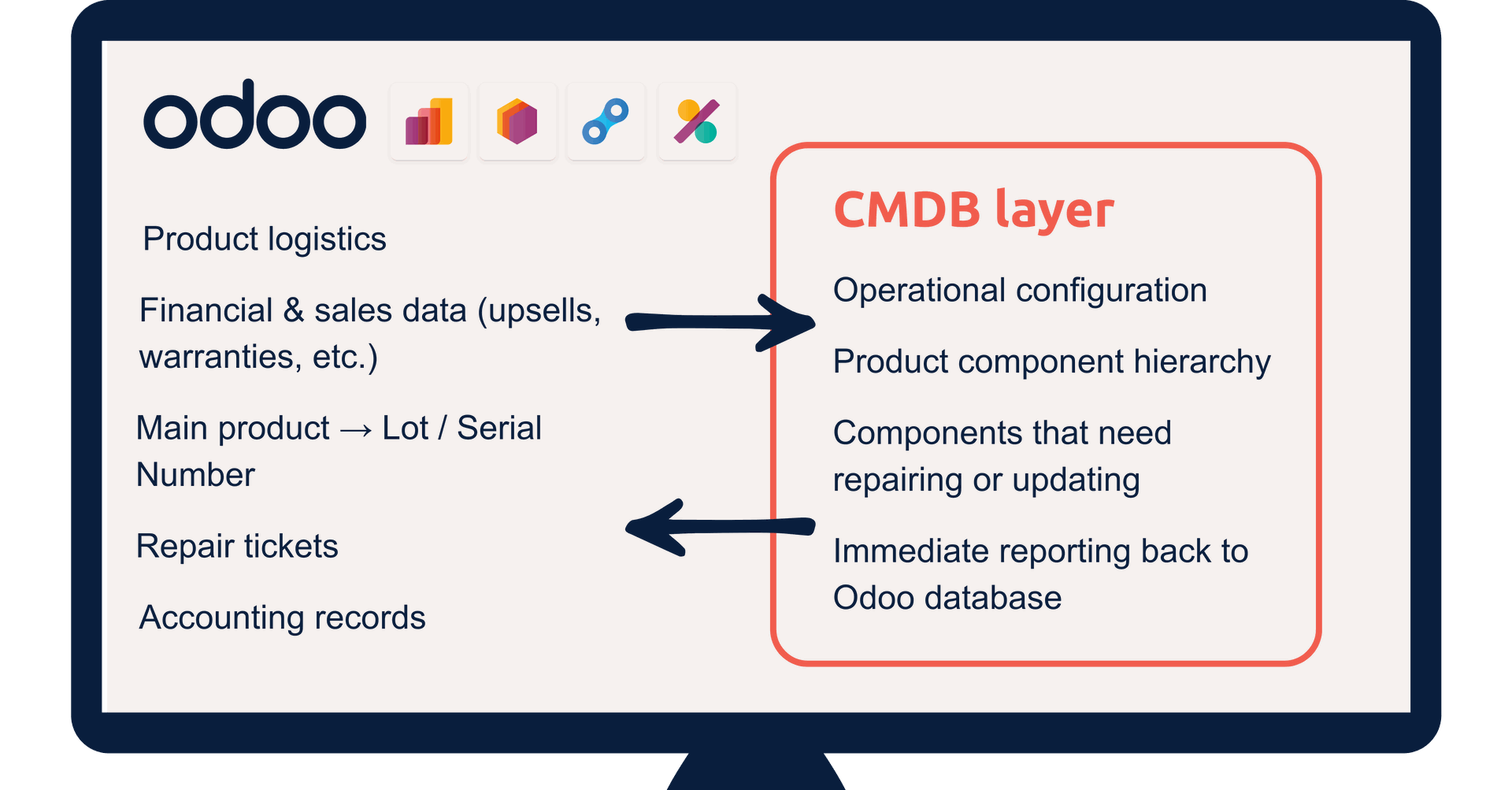 odoo

Product logistics

Financial & sales data (upsells, warranties, etc.)

Main product → Lot / Serial Number

Repair tickets

Accounting records

CMDB layer

Operational configuration

Product component hierarchy

Components that need repairing or updating

Immediate reporting back to Odoo database